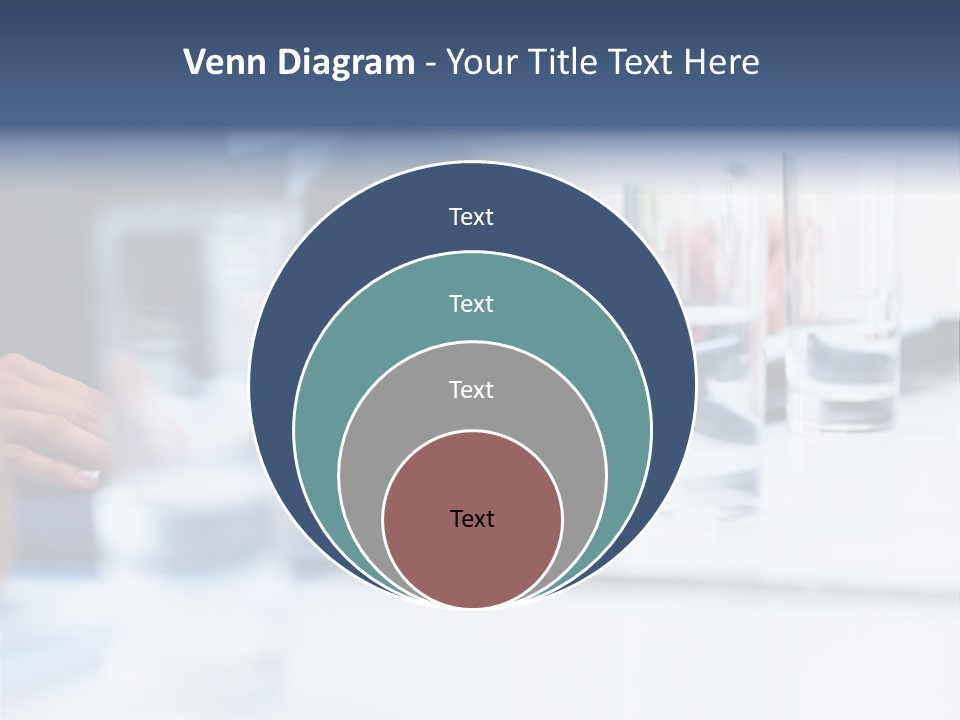 Venn Diagram - Your Title Text Here

Text

Text

Text

Text